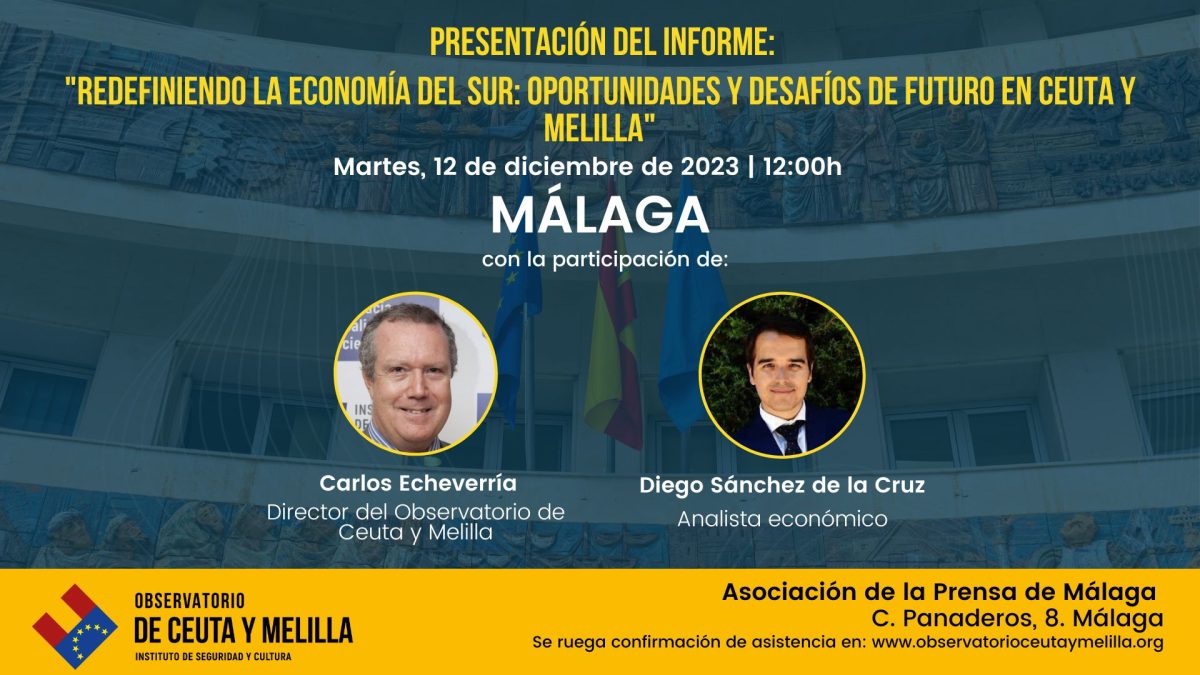 PRESENTACIÓN DEL INFORME:
"REDEFINIENDO LA ECONOMÍA DEL SUR: OPORTUNIDADES Y DESAFÍOS DE FUTURO EN CEUTA Y MELILLA"

Martes, 12 de diciembre de 2023 | 12:00h

MÁLAGA

con la participación de:

Carlos Echeverría
Director del Observatorio de Ceuta y Melilla

Diego Sánchez de la Cruz
Analista económico

OBSERVATORIO
DE CEUTA Y MELILLA
INSTITUTO DE SEGURIDAD Y CULTURA

Asociación de la Prensa de Málaga
C. Panaderos, 8. Málaga
Se ruega confirmación de asistencia en: www.observatorioceutaymelilla.org